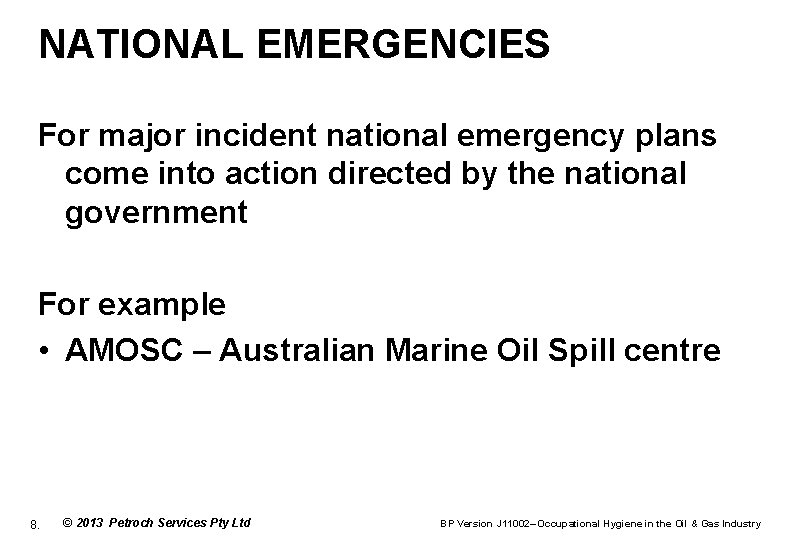 NATIONAL EMERGENCIES

For major incident national emergency plans come into action directed by the national government

For example
• AMOSC – Australian Marine Oil Spill centre

8. © 2013 Petroch Services Pty Ltd BP Version J11002–Occupational Hygiene in the Oil & Gas Industry